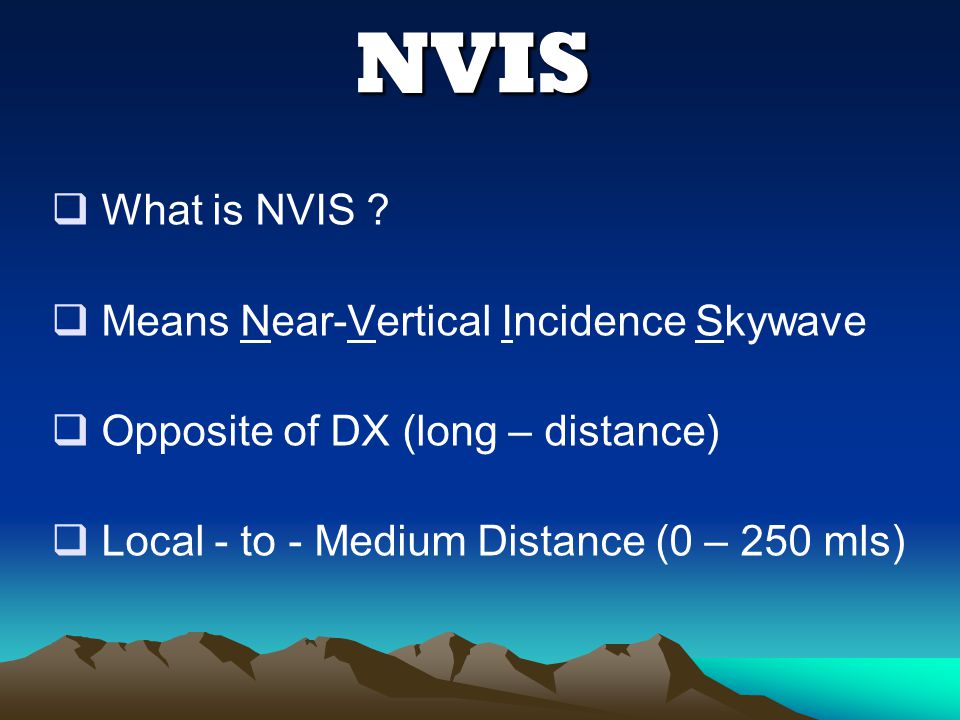 NVIS

❑ What is NVIS ?

❑ Means Near-Vertical Incidence Skywave

❑ Opposite of DX (long – distance)

❑ Local - to - Medium Distance (0 – 250 mls)